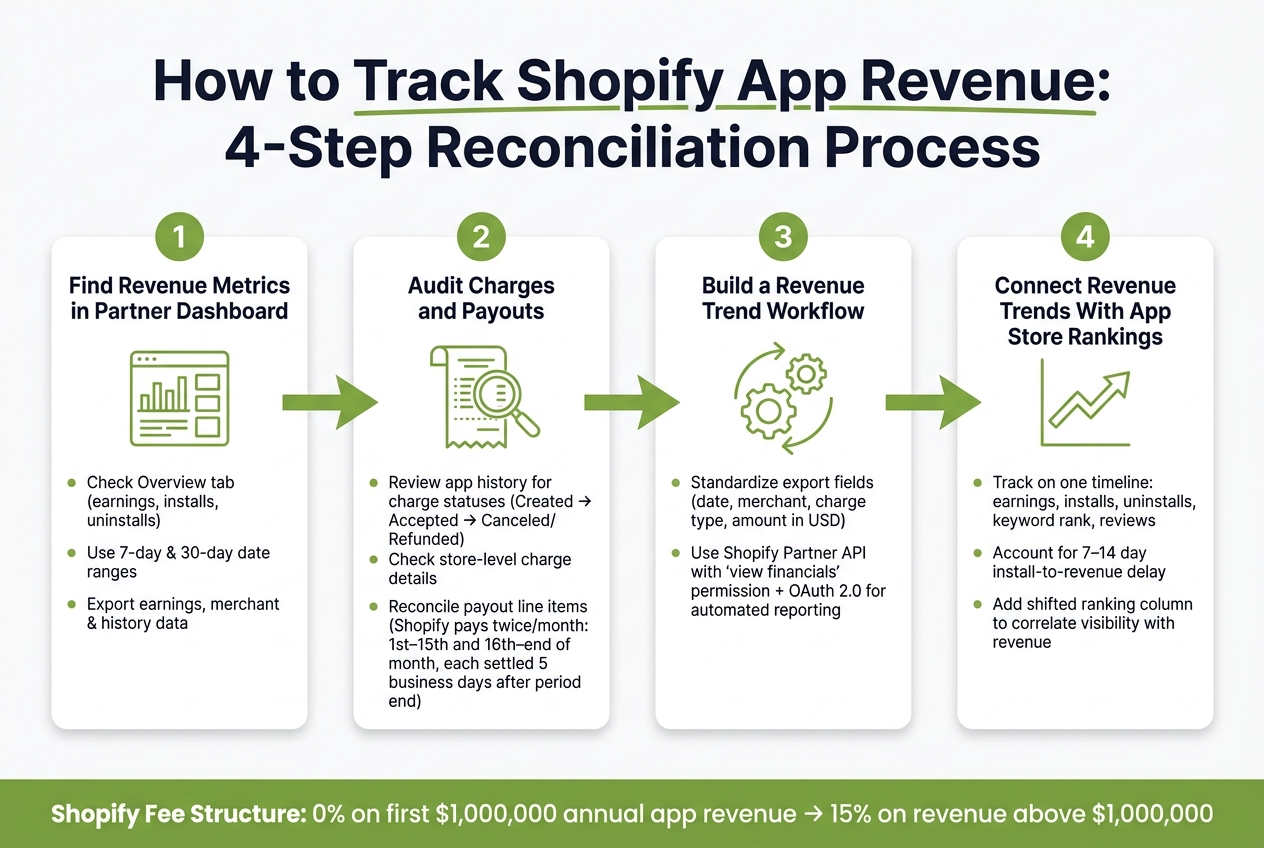 How to Track Shopify App Revenue: 4-Step Reconciliation Process

1

Find Revenue Metrics in Partner Dashboard

- Check Overview tab (earnings, installs, uninstalls)
- Use 7-day & 30-day date ranges
- Export earnings, merchant & history data

2

Audit Charges and Payouts

- Review app history for charge statuses (Created → Accepted → Canceled/ Refunded)
- Check store-level charge details
- Reconcile payout line items (Shopify pays twice/month: 1st–15th and 16th–end of month, each settled 5 business days after period end)

3

Build a Revenue Trend Workflow

- Standardize export fields (date, merchant, charge type, amount in USD)
- Use Shopify Partner API with 'view financials' permission + OAuth 2.0 for automated reporting

4

Connect Revenue Trends With App Store Rankings

- Track on one timeline: earnings, installs, uninstalls, keyword rank, reviews
- Account for 7–14 day install-to-revenue delay
- Add shifted ranking column to correlate visibility with revenue

Shopify Fee Structure: 0% on first $1,000,000 annual app revenue → 15% on revenue above $1,000,000